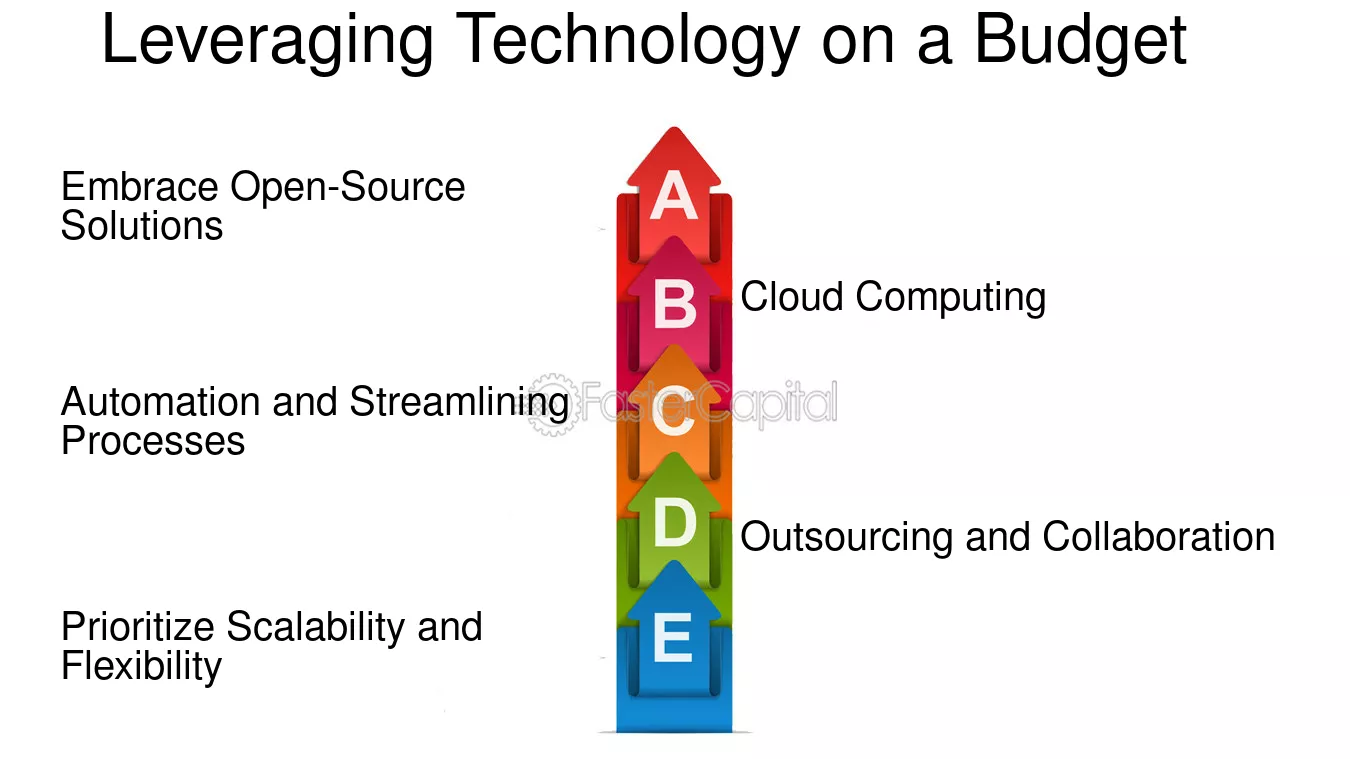 Leveraging Technology on a Budget

Embrace Open-Source Solutions

A

B

Cloud Computing

Automation and Streamlining Processes

C

D

Outsourcing and Collaboration

Prioritize Scalability and Flexibility

E

FasterCapital